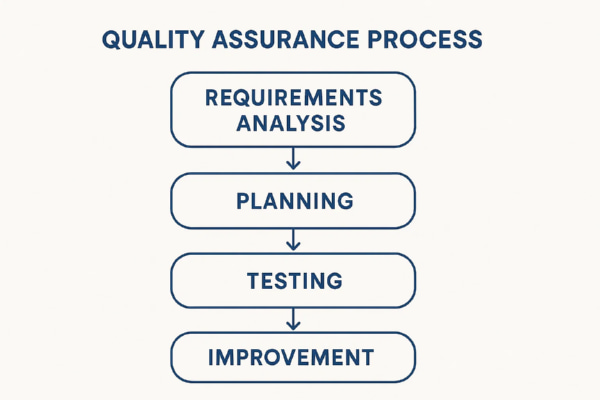 QUALITY ASSURANCE PROCESS

REQUIREMENTS ANALYSIS

PLANNING

TESTING

IMPROVEMENT